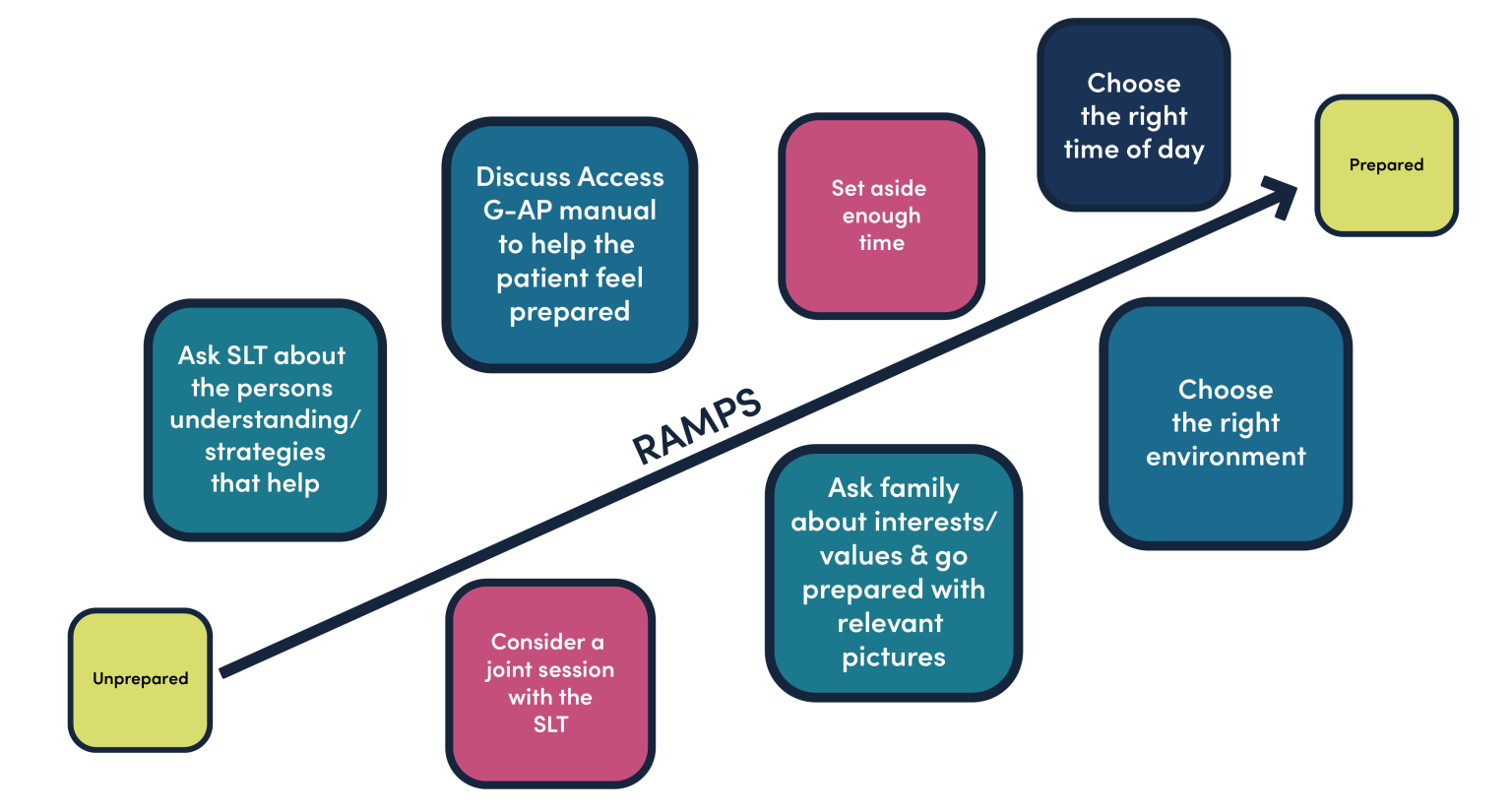 Unprepared

Ask SLT about the persons understanding/ strategies that help

Discuss Access G-AP manual to help the patient feel prepared

RAMPS

Consider a joint session with the SLT

Set aside enough time

Ask family about interests/ values & go prepared with relevant pictures

Choose the right time of day

Choose the right environment

Prepared